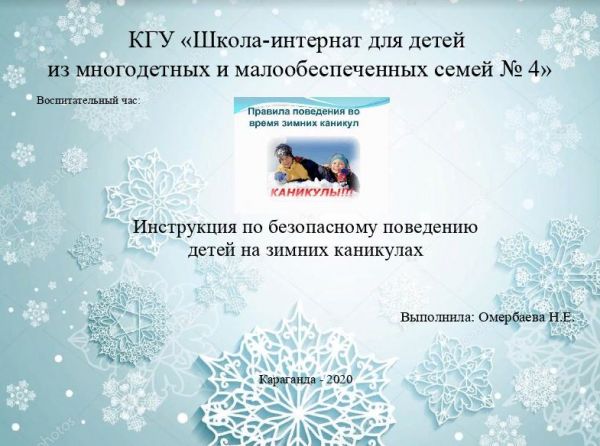 КГУ «Школа-интернат для детей из многодетных и малообеспеченных семей № 4»

Воспитательный час:

Правила поведения во время зимних каникул

КАНИКУЛЫ!!!

Инструкция по безопасному поведению детей на зимних каникулах

Выполнила: Омербаева Н.Е.

Караганда - 2020